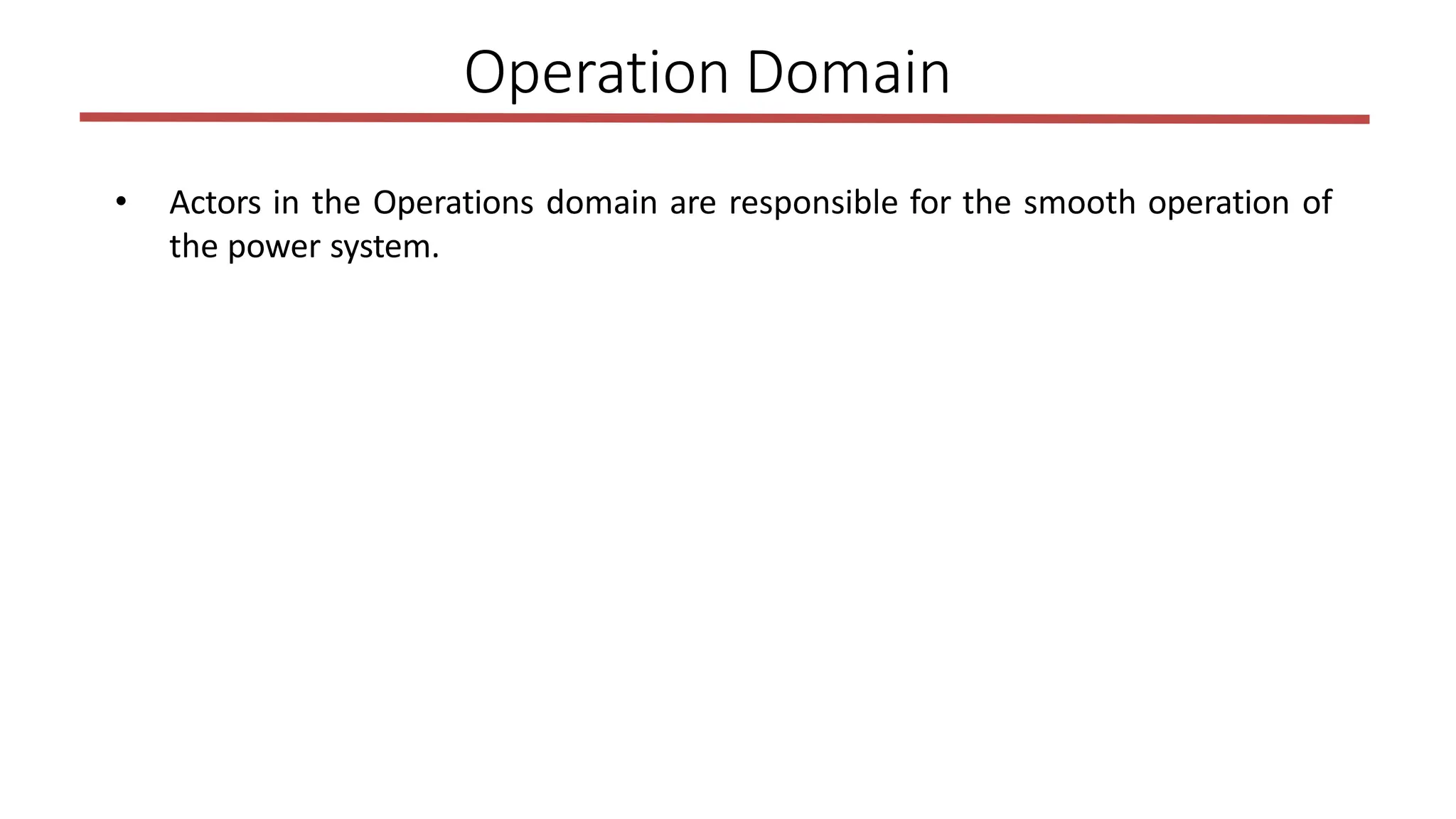 Operation Domain

• Actors in the Operations domain are responsible for the smooth operation of the power system.